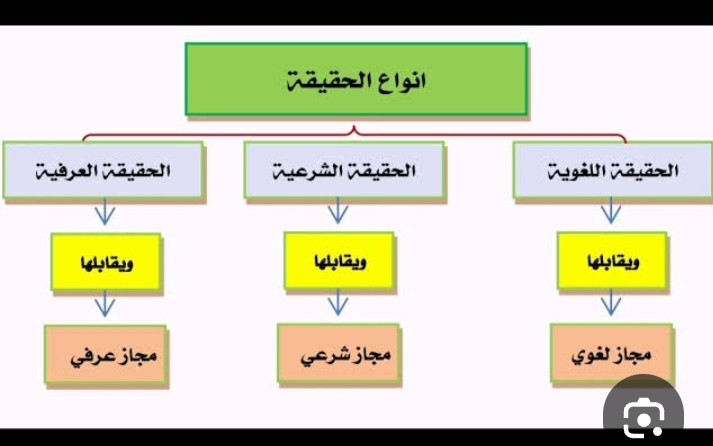 انواع الحقيقة

الحقيقة اللغوية
ويقابلها
مجاز لغوي

الحقيقة الشرعية
ويقابلها
مجاز شرعي

الحقيقة العرفية
ويقابلها
مجاز عرفي